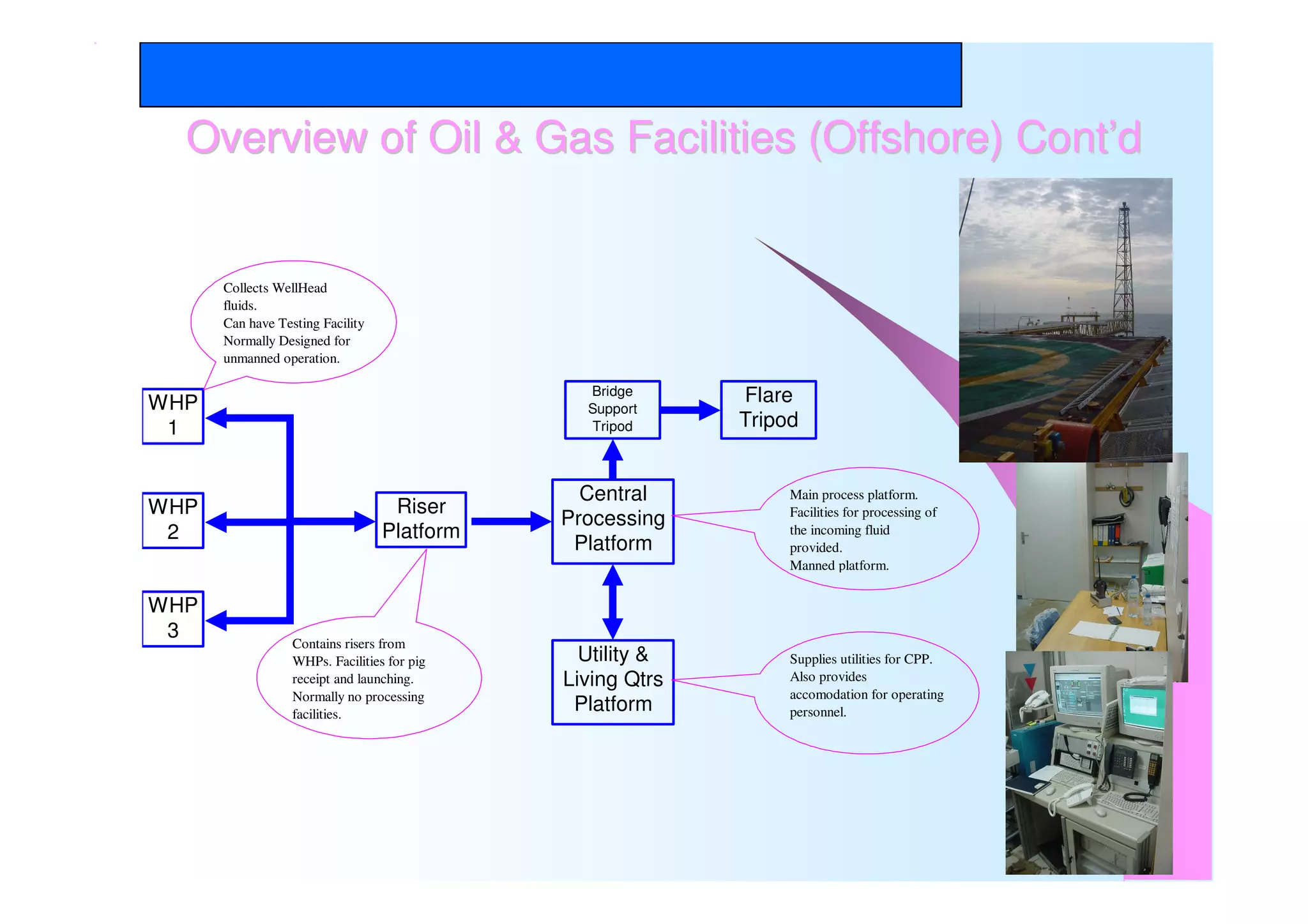 Overview of Oil & Gas Facilities (Offshore) Cont'd

Collects WellHead fluids.
Can have Testing Facility
Normally Designed for unmanned operation.

WHP 1

WHP 2

WHP 3

Riser Platform

Contains risers from WHPs. Facilities for pig receipt and launching.
Normally no processing facilities.

Bridge Support Tripod

Flare Tripod

Central Processing Platform

Main process platform.
Facilities for processing of the incoming fluid provided.
Manned platform.

Utility & Living Qtrs Platform

Supplies utilities for CPP.
Also provides accomodation for operating personnel.